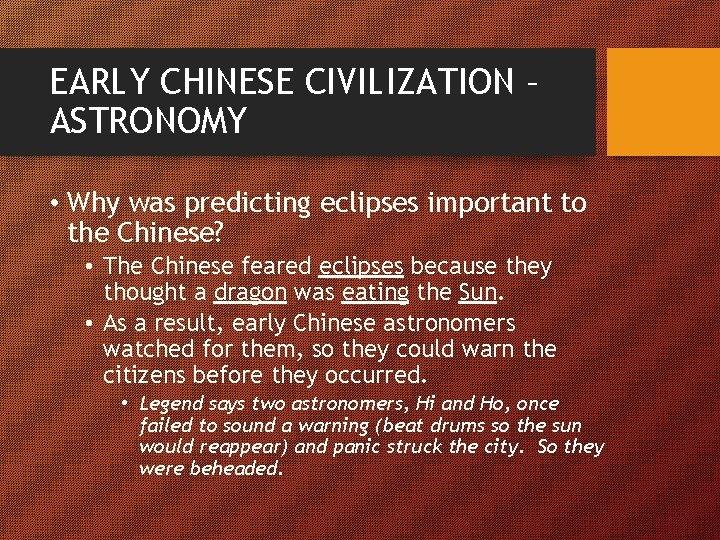 EARLY CHINESE CIVILIZATION – ASTRONOMY

• Why was predicting eclipses important to the Chinese?

• The Chinese feared eclipses because they thought a dragon was eating the Sun.

• As a result, early Chinese astronomers watched for them, so they could warn the citizens before they occurred.

• Legend says two astronomers, Hi and Ho, once failed to sound a warning (beat drums so the sun would reappear) and panic struck the city. So they were beheaded.